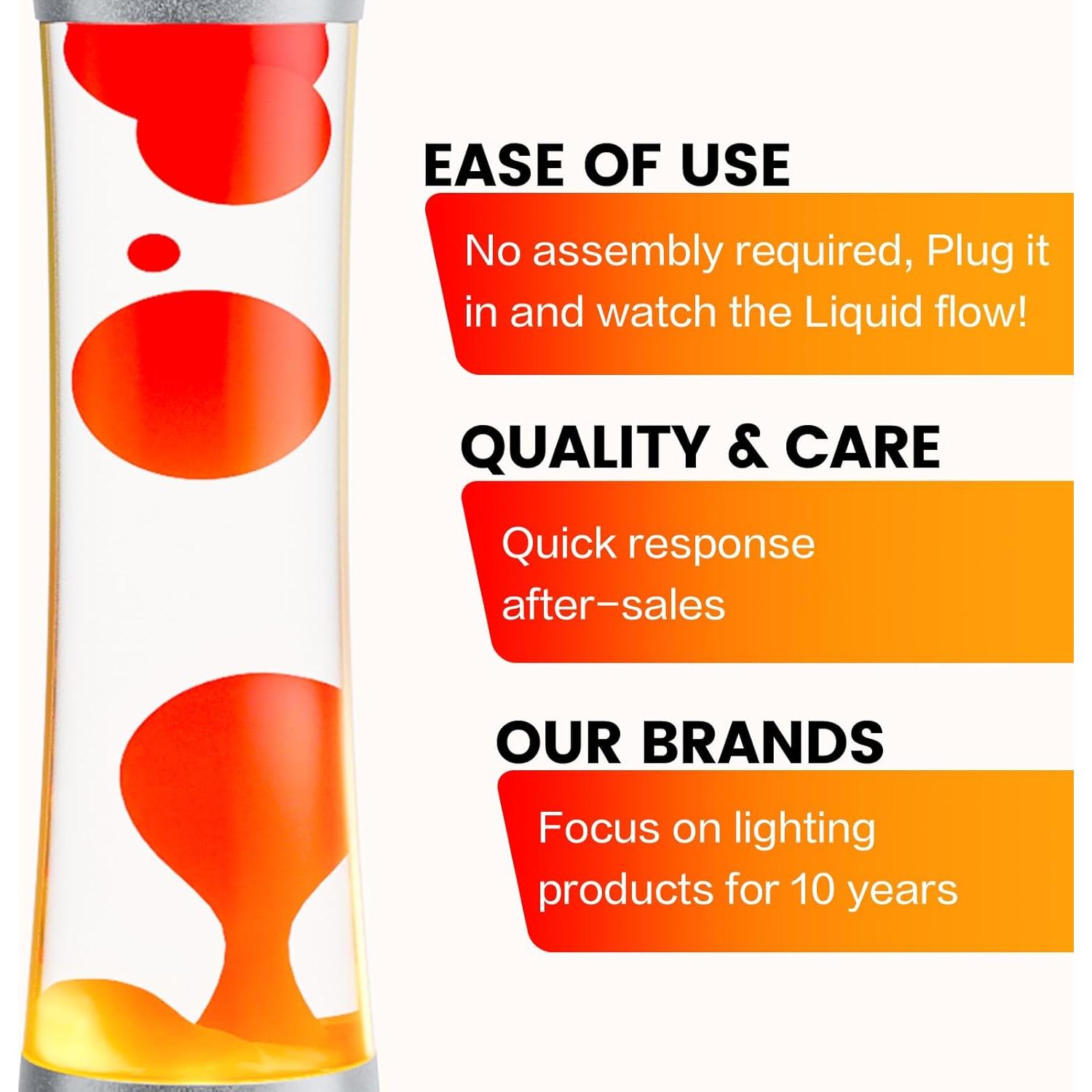 EASE OF USE

No assembly required, Plug it in and watch the Liquid flow!

QUALITY & CARE

Quick response after-sales

OUR BRANDS

Focus on lighting products for 10 years